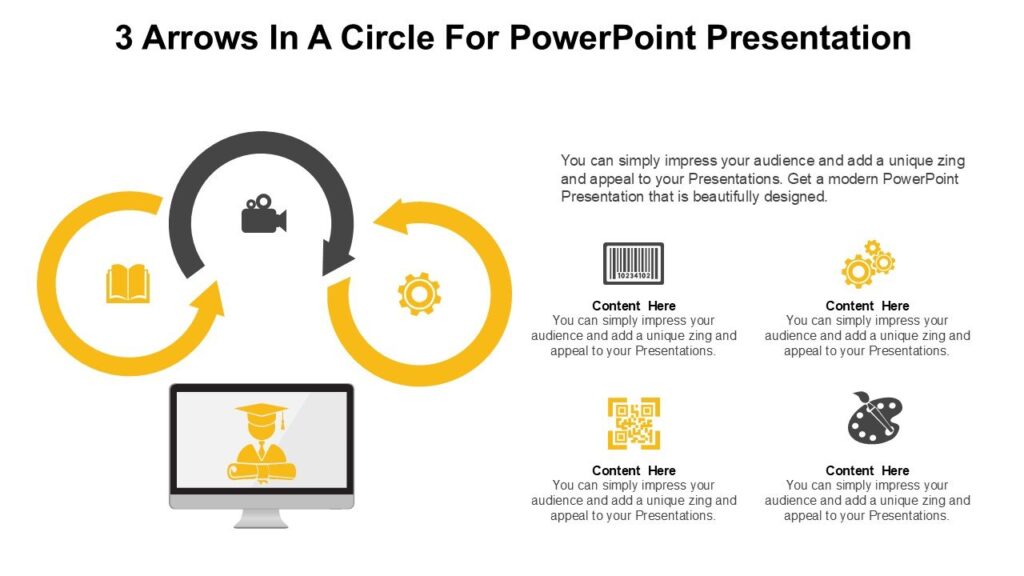 3 Arrows In A Circle For PowerPoint Presentation

You can simply impress your audience and add a unique zing and appeal to your Presentations. Get a modern PowerPoint Presentation that is beautifully designed.

Content Here
You can simply impress your audience and add a unique zing and appeal to your Presentations.

Content Here
You can simply impress your audience and add a unique zing and appeal to your Presentations.

Content Here
You can simply impress your audience and add a unique zing and appeal to your Presentations.

Content Here
You can simply impress your audience and add a unique zing and appeal to your Presentations.